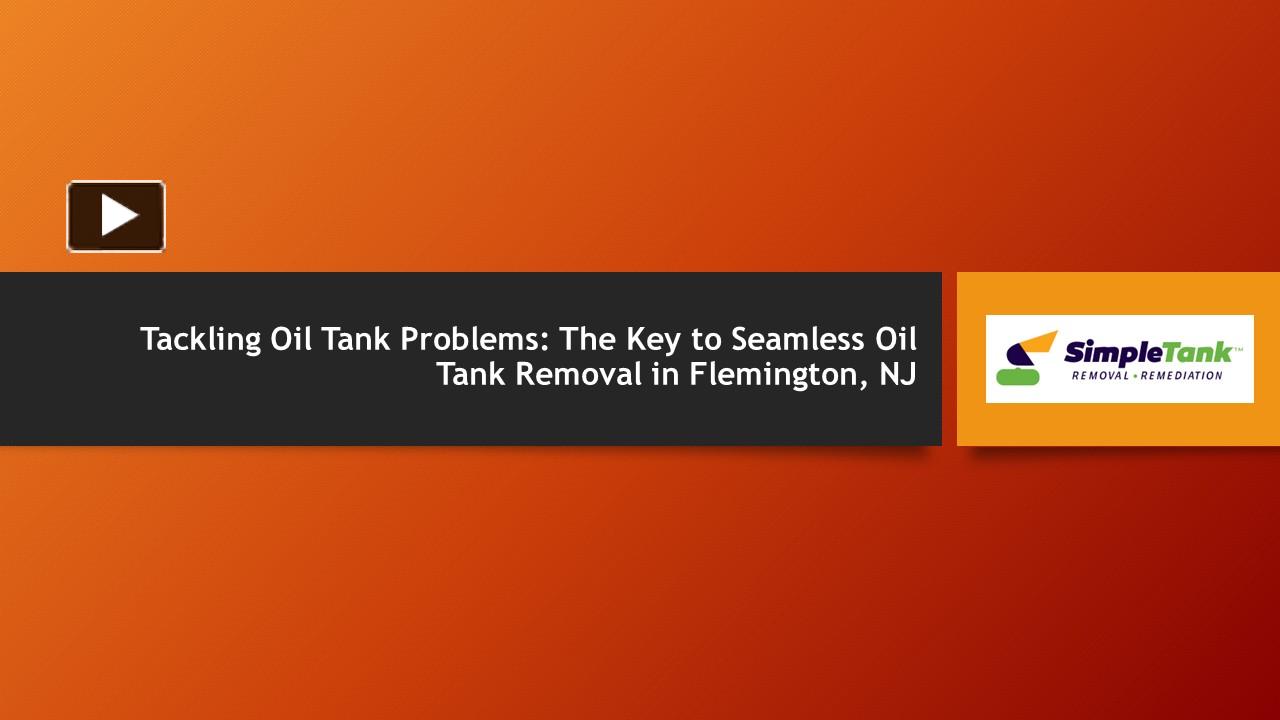 Tackling Oil Tank Problems: The Key to Seamless Oil Tank Removal in Flemington, NJ

SimpleTank™
REMOVAL • REMEDIATION